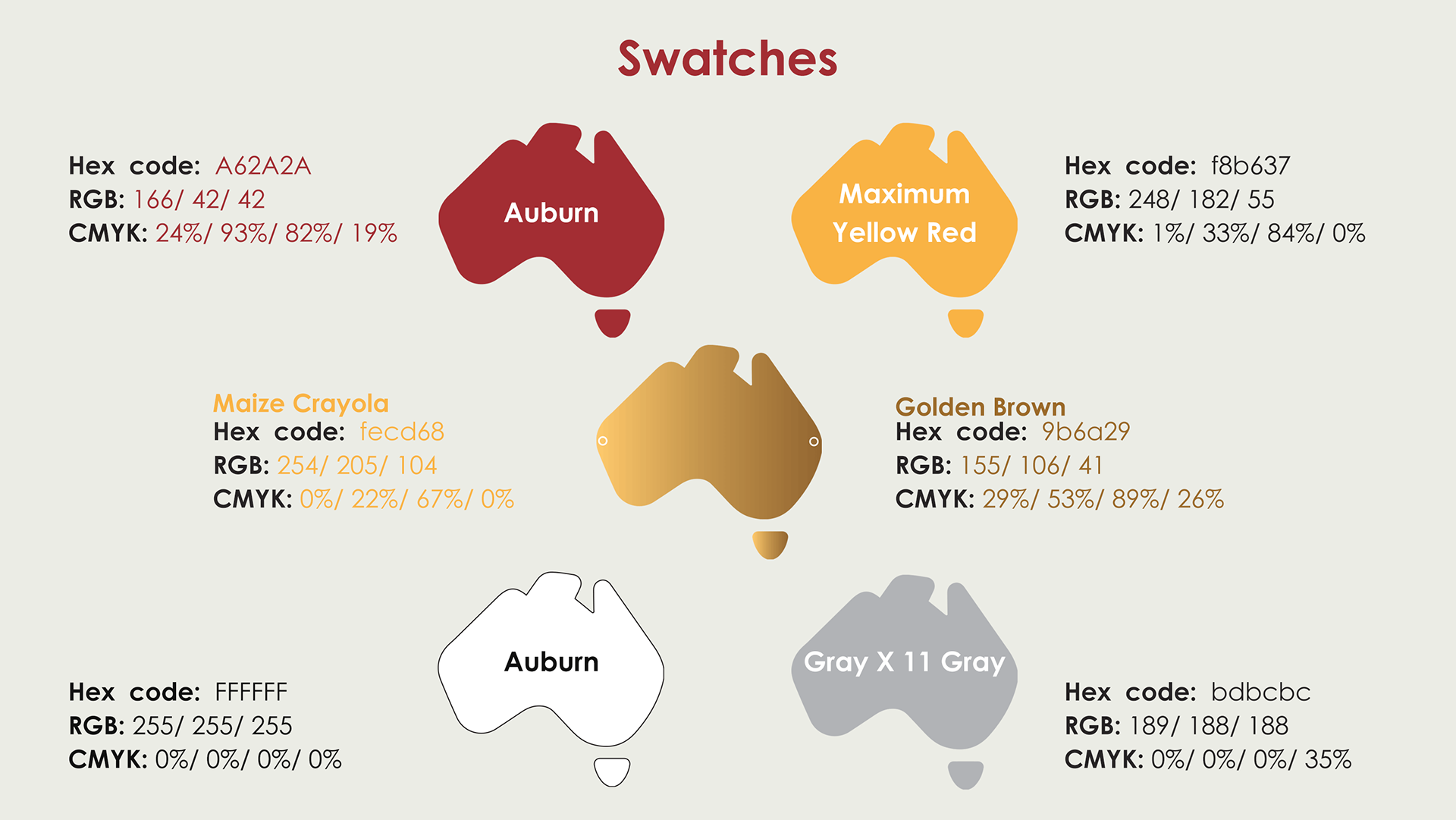 Swatches

Hex code: A62A2A
RGB: 166/ 42/ 42
CMYK: 24%/ 93%/ 82%/ 19%

Auburn

Maximum Yellow Red

Hex code: f8b637
RGB: 248/ 182/ 55
CMYK: 1%/ 33%/ 84%/ 0%

Maize Crayola
Hex code: fecd68
RGB: 254/ 205/ 104
CMYK: 0%/ 22%/ 67%/ 0%

Golden Brown
Hex code: 9b6a29
RGB: 155/ 106/ 41
CMYK: 29%/ 53%/ 89%/ 26%

Hex code: FFFFFF
RGB: 255/ 255/ 255
CMYK: 0%/ 0%/ 0%/ 0%

Auburn

Gray X 11 Gray

Hex code: bdbcbc
RGB: 189/ 188/ 188
CMYK: 0%/ 0%/ 0%/ 35%